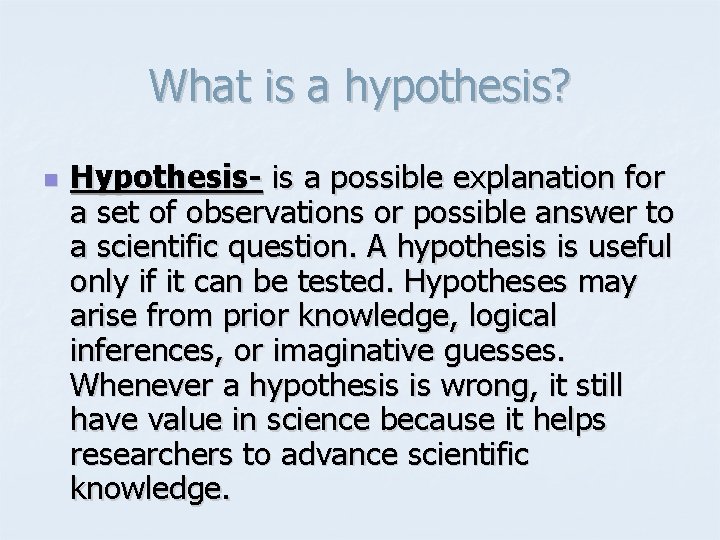 What is a hypothesis?

Hypothesis- is a possible explanation for a set of observations or possible answer to a scientific question. A hypothesis is useful only if it can be tested. Hypotheses may arise from prior knowledge, logical inferences, or imaginative guesses. Whenever a hypothesis is wrong, it still have value in science because it helps researchers to advance scientific knowledge.